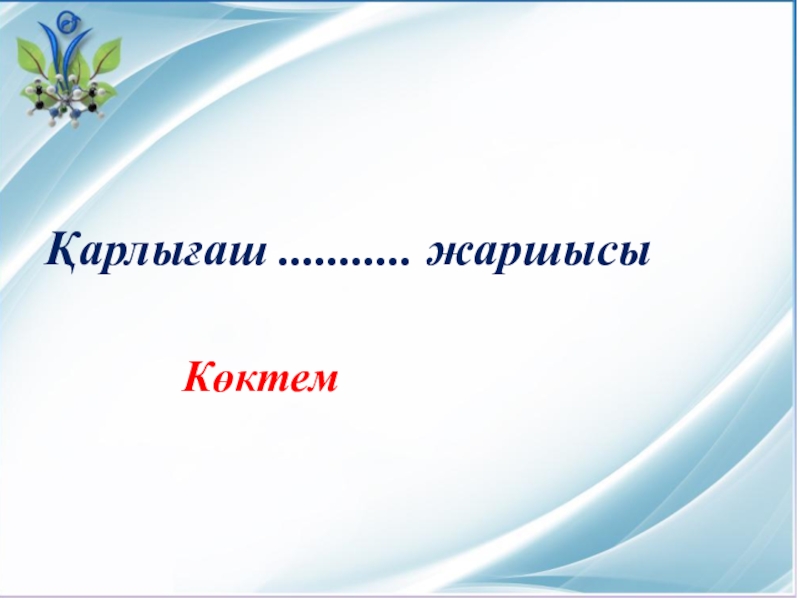 Қарлығаш ........... жаршысы

Көктем